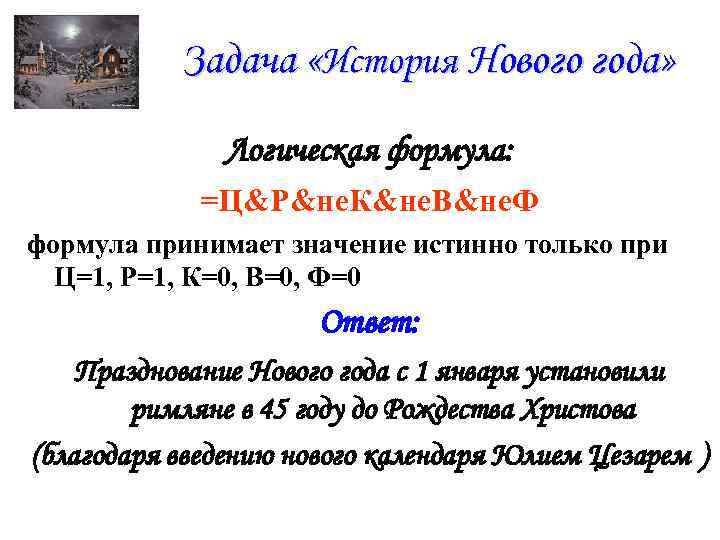 Задача «История Нового года»

Логическая формула:

=Ц&Р&неК&неВ&неФ

формула принимает значение истинно только при Ц=1, Р=1, К=0, В=0, Ф=0

Ответ:

Празднование Нового года с 1 января установили римляне в 45 году до Рождества Христова

(благодаря введению нового календаря Юлием Цезарем )